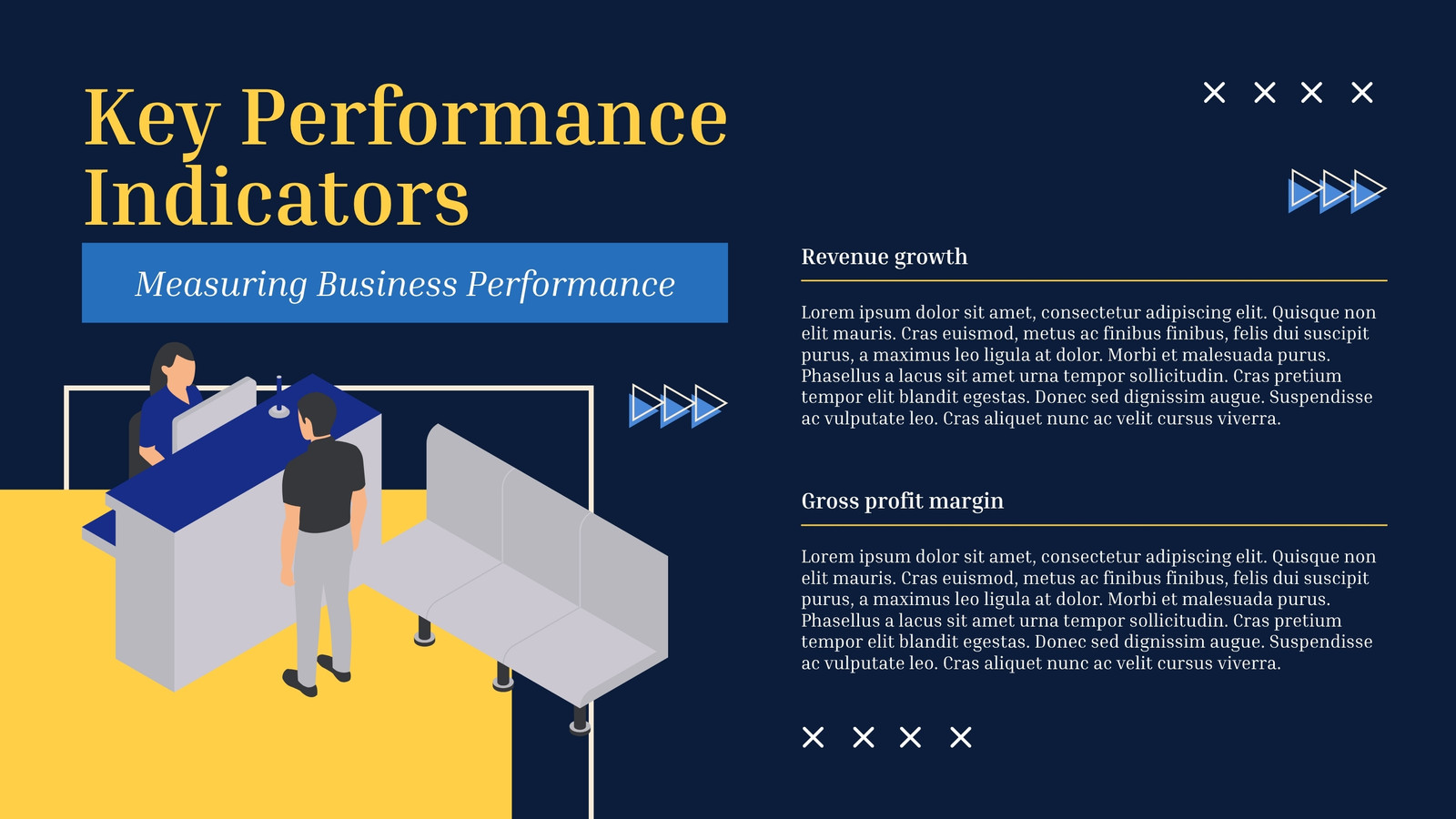 Key Performance Indicators

Measuring Business Performance

Revenue growth

Lorem ipsum dolor sit amet, consectetur adipiscing elit. Quisque non elit mauris. Cras euismod, metus ac finibus finibus, felis dui suscipit purus, a maximus leo ligula at dolor. Morbi et malesuada purus. Phasellus a lacus sit amet urna tempor sollicitudin. Cras pretium tempor elit blandit egestas. Donec sed dignissim augue. Suspendisse ac vulputate leo. Cras aliquet nunc ac velit cursus viverra.

Gross profit margin

Lorem ipsum dolor sit amet, consectetur adipiscing elit. Quisque non elit mauris. Cras euismod, metus ac finibus finibus, felis dui suscipit purus, a maximus leo ligula at dolor. Morbi et malesuada purus. Phasellus a lacus sit amet urna tempor sollicitudin. Cras pretium tempor elit blandit egestas. Donec sed dignissim augue. Suspendisse ac vulputate leo. Cras aliquet nunc ac velit cursus viverra.